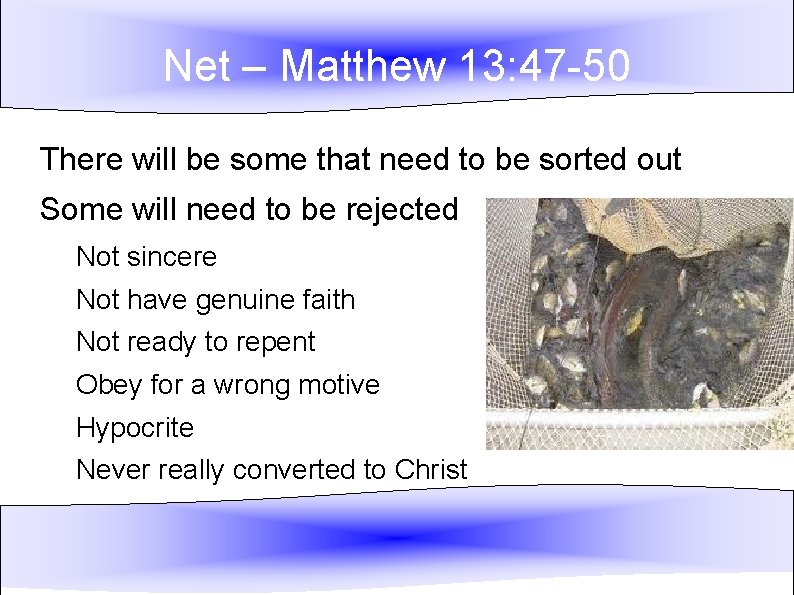 Net – Matthew 13:47-50

There will be some that need to be sorted out

Some will need to be rejected

Not sincere

Not have genuine faith

Not ready to repent

Obey for a wrong motive

Hypocrite

Never really converted to Christ